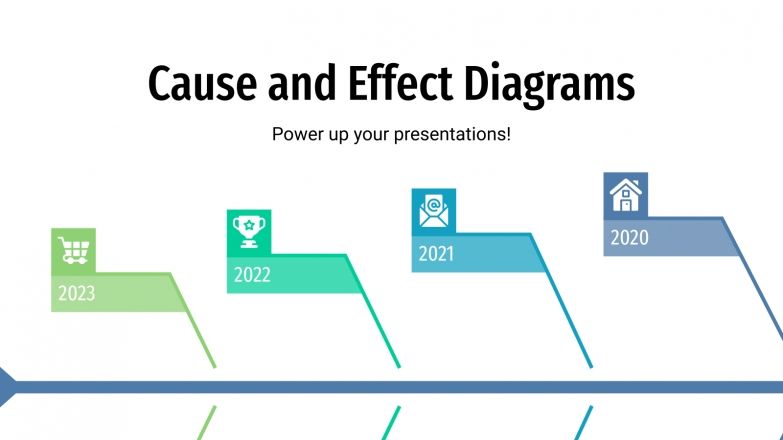 Cause and Effect Diagrams

Power up your presentations!

2023

2022

2021

2020